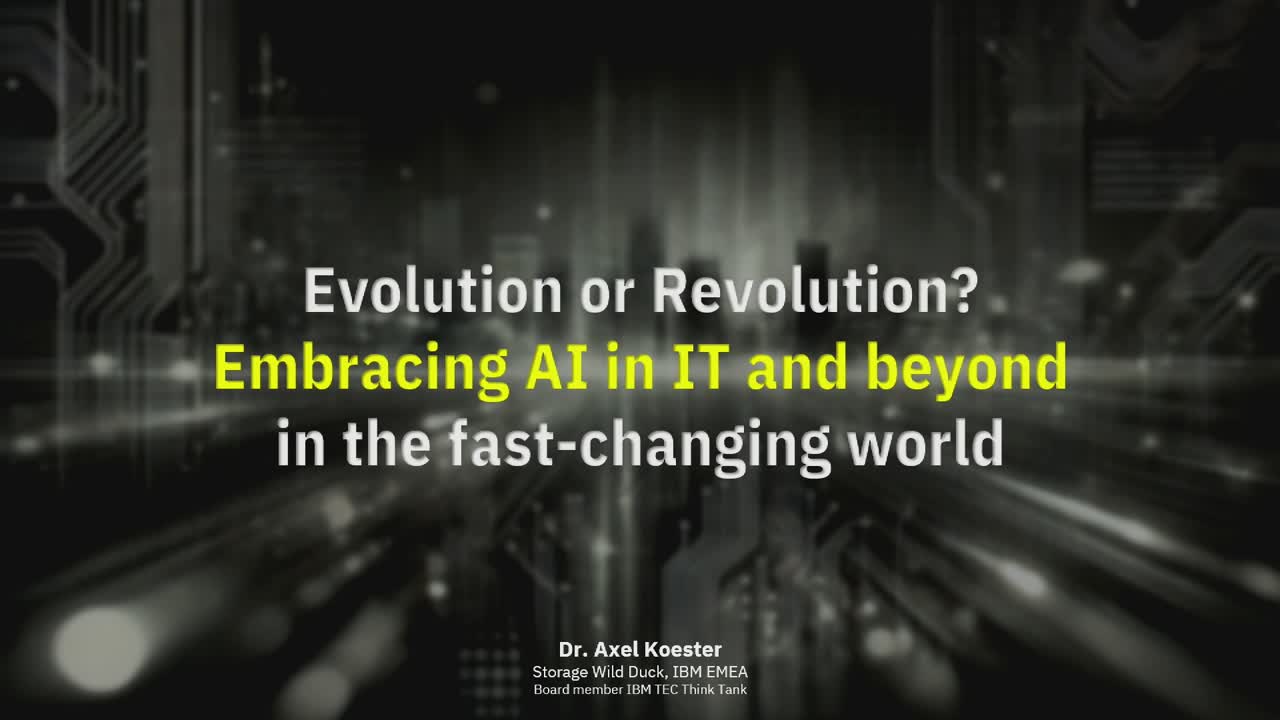 Evolution or Revolution?
Embracing AI in IT and beyond
in the fast-changing world

Dr. Axel Koester
Storage Wild Duck, IBM EMEA
Board member IBM TEC Think Tank